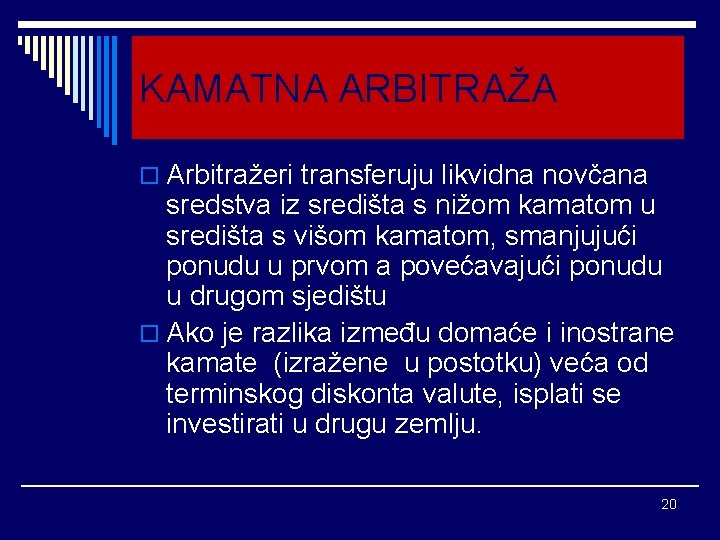 KAMATNA ARBITRAŽA

Arbitražeri transferuju likvidna novčana sredstva iz središta s nižom kamatom u središta s višom kamatom, smanjujući ponudu u prvom a povećavajući ponudu u drugom sjedištu

Ako je razlika između domaće i inostrane kamate (izražene u postotku) veća od terminskog diskonta valute, isplati se investirati u drugu zemlju.

20